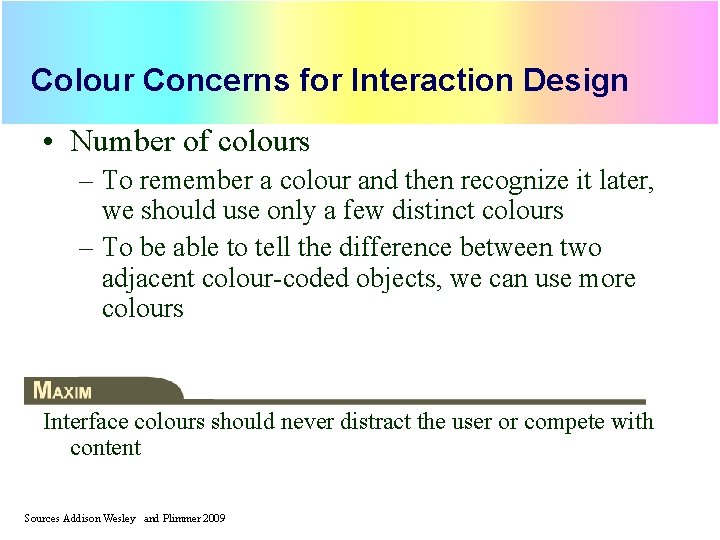 Colour Concerns for Interaction Design

• Number of colours
– To remember a colour and then recognize it later, we should use only a few distinct colours
– To be able to tell the difference between two adjacent colour-coded objects, we can use more colours

MAXIM

Interface colours should never distract the user or compete with content

Sources Addison Wesley and Plimmer 2009